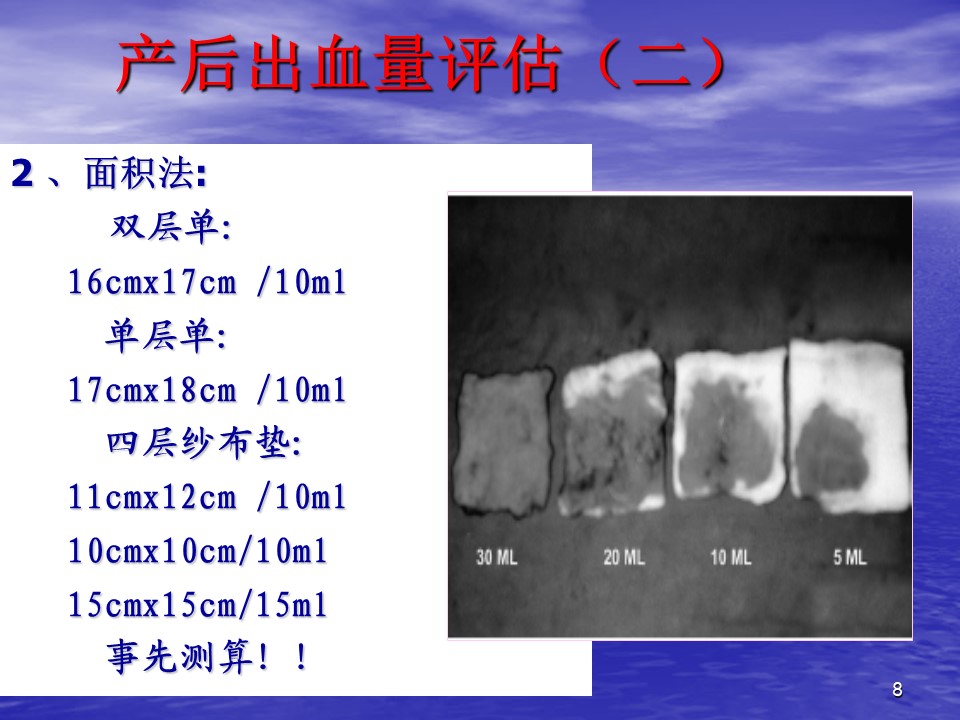 产后出血量评估（二）

2、面积法:

双层单:

16cmx17cm /10ml

单层单:

17cmx18cm /10ml

四层纱布垫:

11cmx12cm /10ml

10cmx10cm/10ml

15cmx15cm/15ml

事先测算！！

30 ML

20 ML

10 ML

5 ML

8